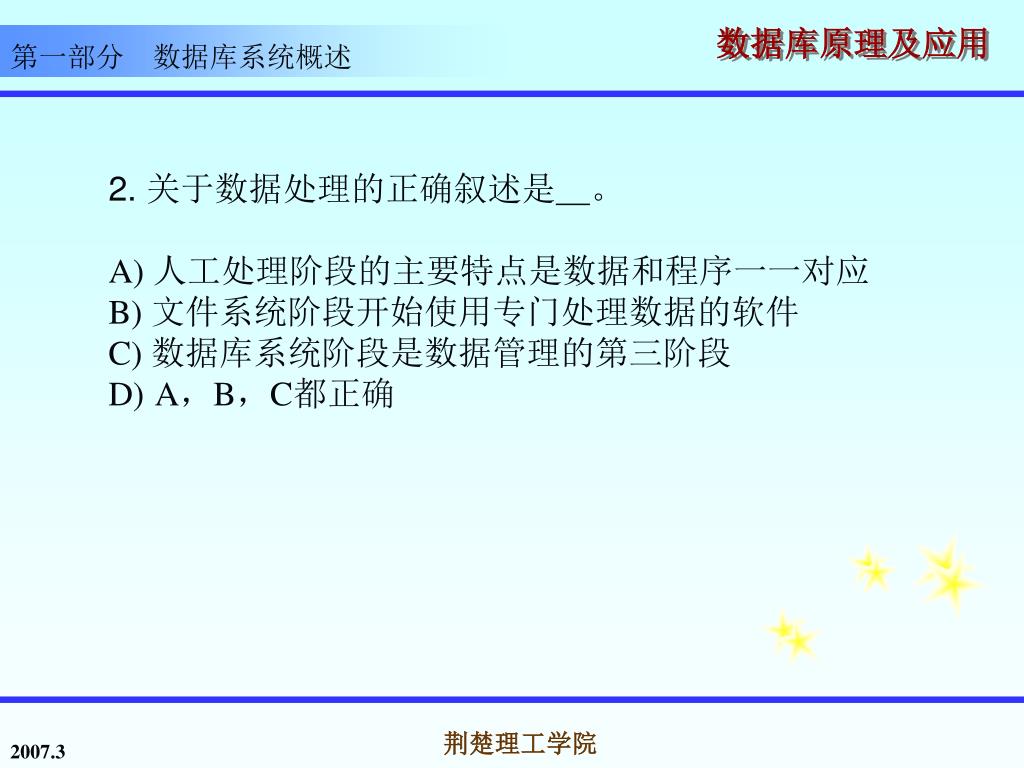 第一部分　数据库系统概述

数据库原理及应用

2. 关于数据处理的正确叙述是__。

A) 人工处理阶段的主要特点是数据和程序一一对应
B) 文件系统阶段开始使用专门处理数据的软件
C) 数据库系统阶段是数据管理的第三阶段
D) A，B，C都正确

2007.3

荆楚理工学院